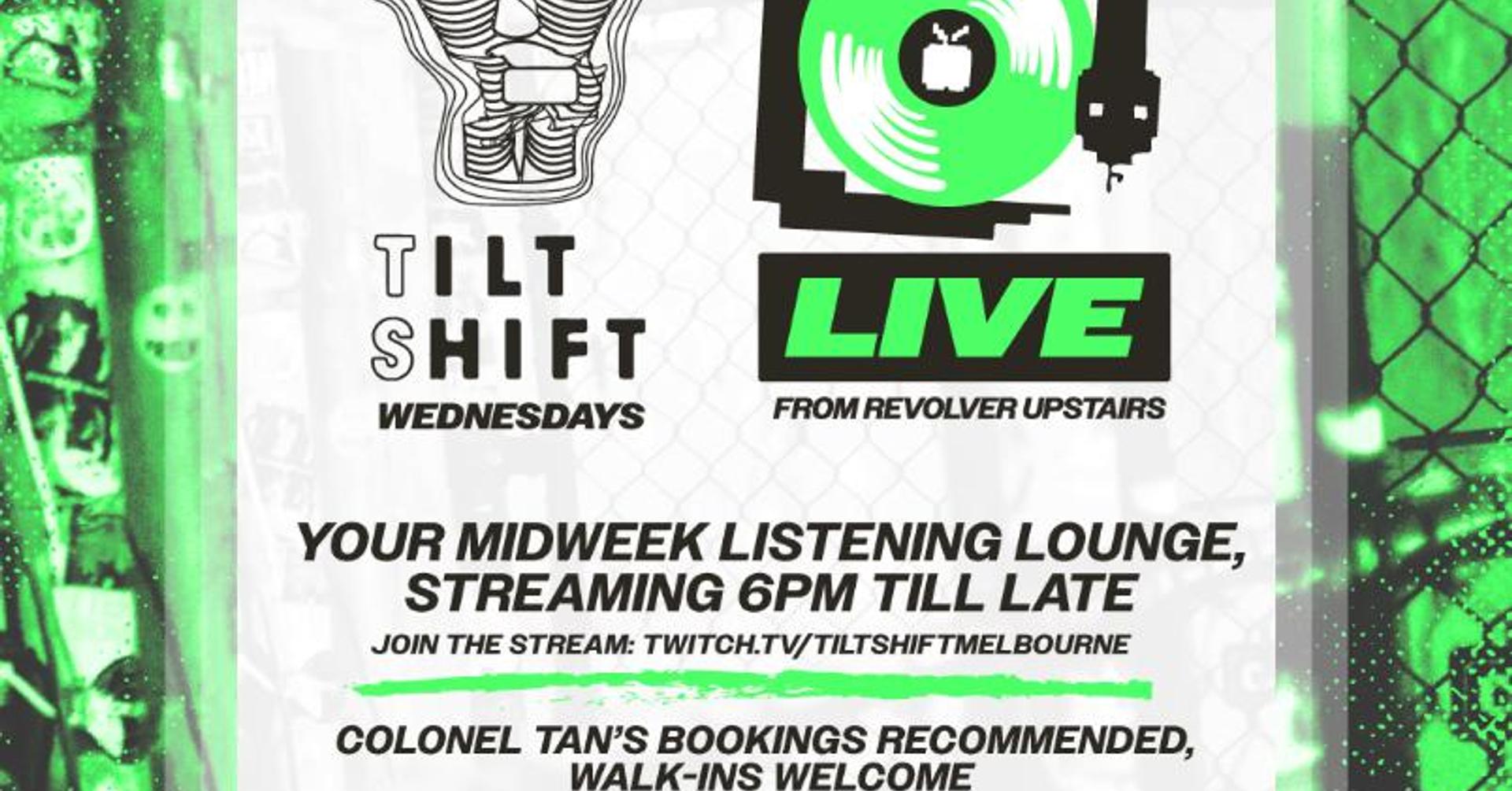 TILT
SHIFT
WEDNESDAYS

LIVE
FROM REVOLVER UPSTAIRS

YOUR MIDWEEK LISTENING LOUNGE, STREAMING 6PM TILL LATE

JOIN THE STREAM: TWITCH.TV/TILTSHIFTMELBOURNE

COLONEL TAN'S BOOKINGS RECOMMENDED, WALK-INS WELCOME